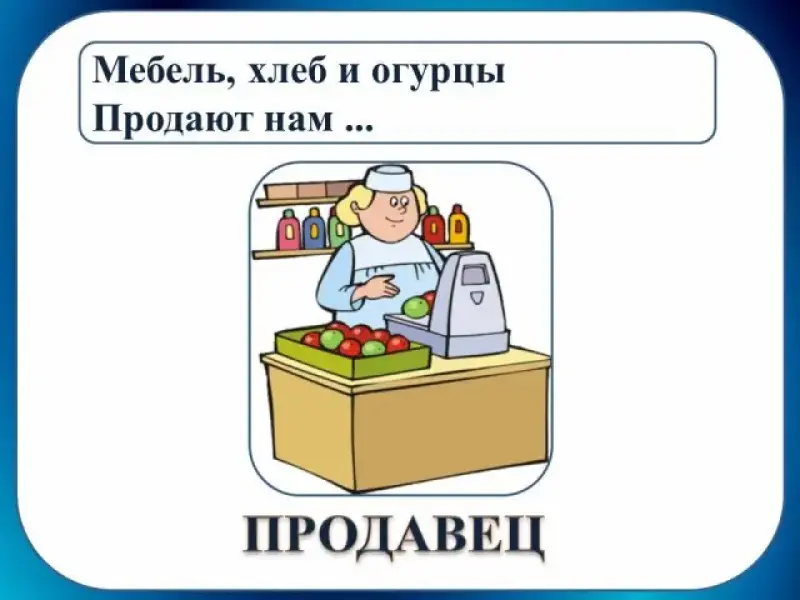 Мебель, хлеб и огурцы
Продают нам ...

ПРОДАВЕЦ